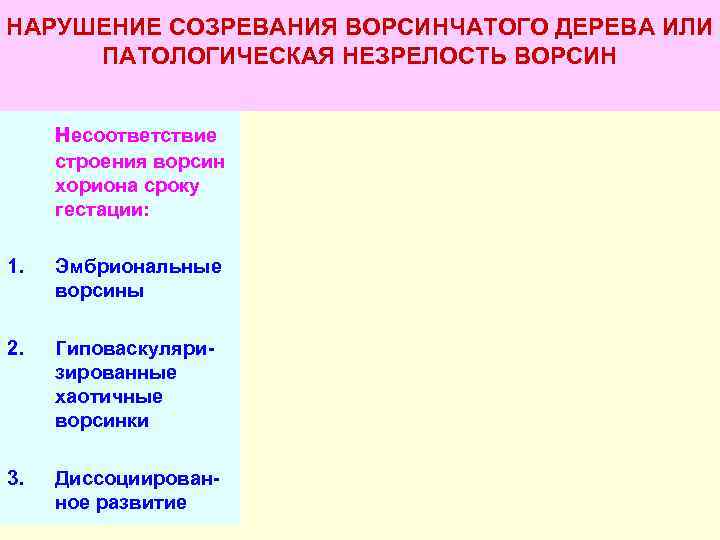 НАРУШЕНИЕ СОЗРЕВАНИЯ ВОРСИНЧАТОГО ДЕРЕВА ИЛИ ПАТОЛОГИЧЕСКАЯ НЕЗРЕЛОСТЬ ВОРСИН

Несоответствие строения ворсин хориона сроку гестации:

1. Эмбриональные ворсины

2. Гиповаскуляризированные хаотичные ворсинки

3. Диссоциированное развитие